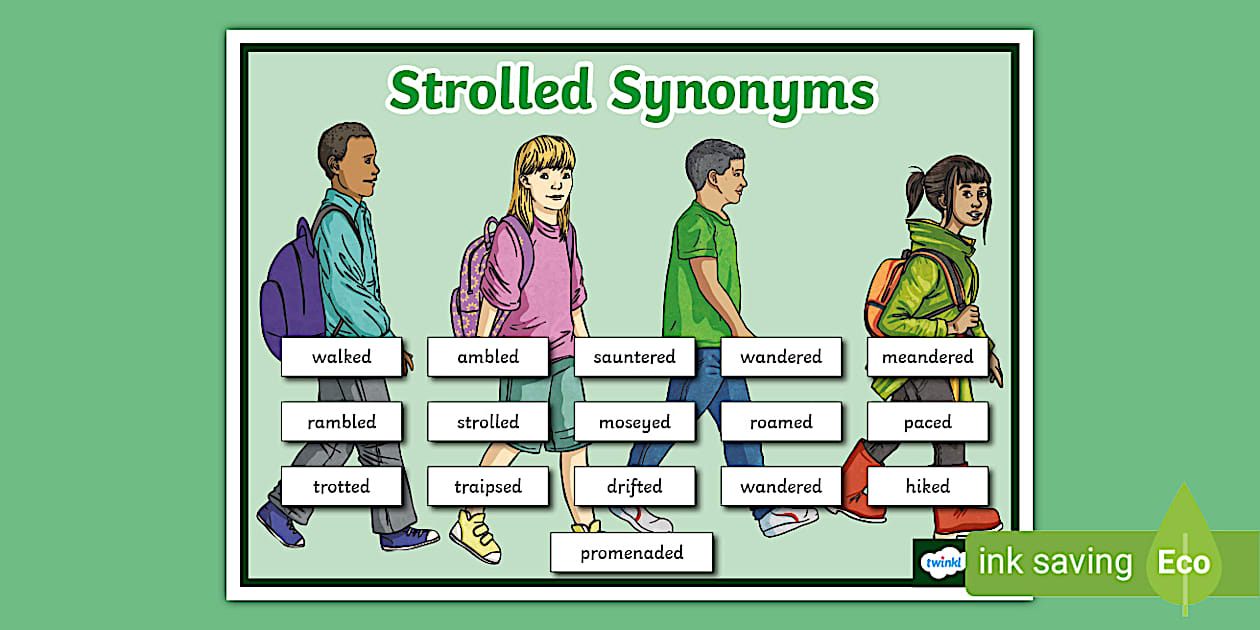 Strolled Synonyms

walked
ambled
sauntered
wandered
meandered

rambled
strolled
moseyed
roamed
paced

trotted
traipsed
drifted
wandered
hiked

promenaded

twinkl

ink saving Eco